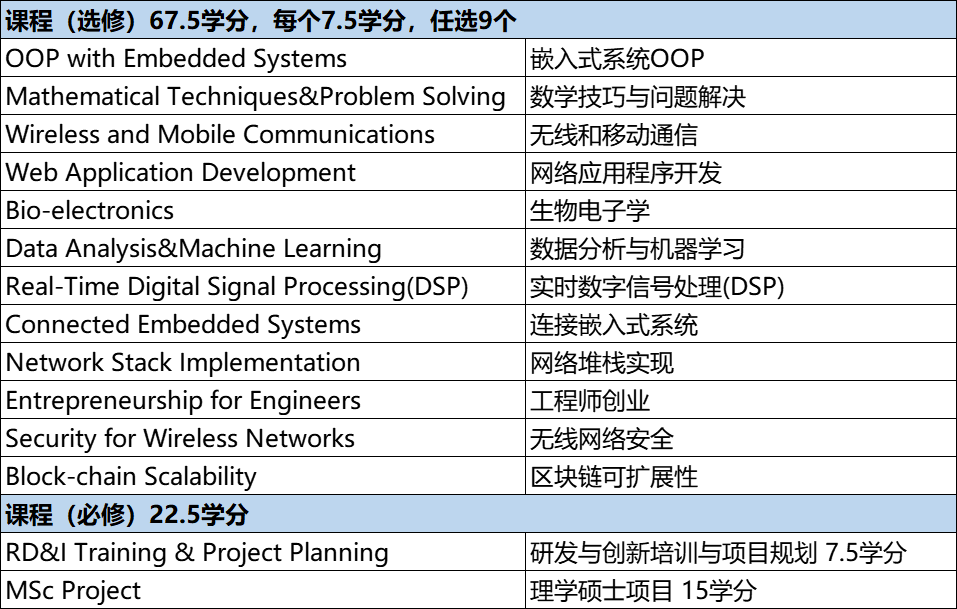 | 课程（选修）67.5学分，每个7.5学分，任选9个 | |
|---|---|
| OOP with Embedded Systems | 嵌入式系统OOP |
| Mathematical Techniques&Problem Solving | 数学技巧与问题解决 |
| Wireless and Mobile Communications | 无线和移动通信 |
| Web Application Development | 网络应用程序开发 |
| Bio-electronics | 生物电子学 |
| Data Analysis&Machine Learning | 数据分析与机器学习 |
| Real-Time Digital Signal Processing(DSP) | 实时数字信号处理(DSP) |
| Connected Embedded Systems | 连接嵌入式系统 |
| Network Stack Implementation | 网络堆栈实现 |
| Entrepreneurship for Engineers | 工程师创业 |
| Security for Wireless Networks | 无线网络安全 |
| Block-chain Scalability | 区块链可扩展性 |
| 课程（必修）22.5学分 | |
| RD&I Training & Project Planning | 研发与创新培训与项目规划 7.5学分 |
| MSc Project | 理学硕士项目 15学分 |